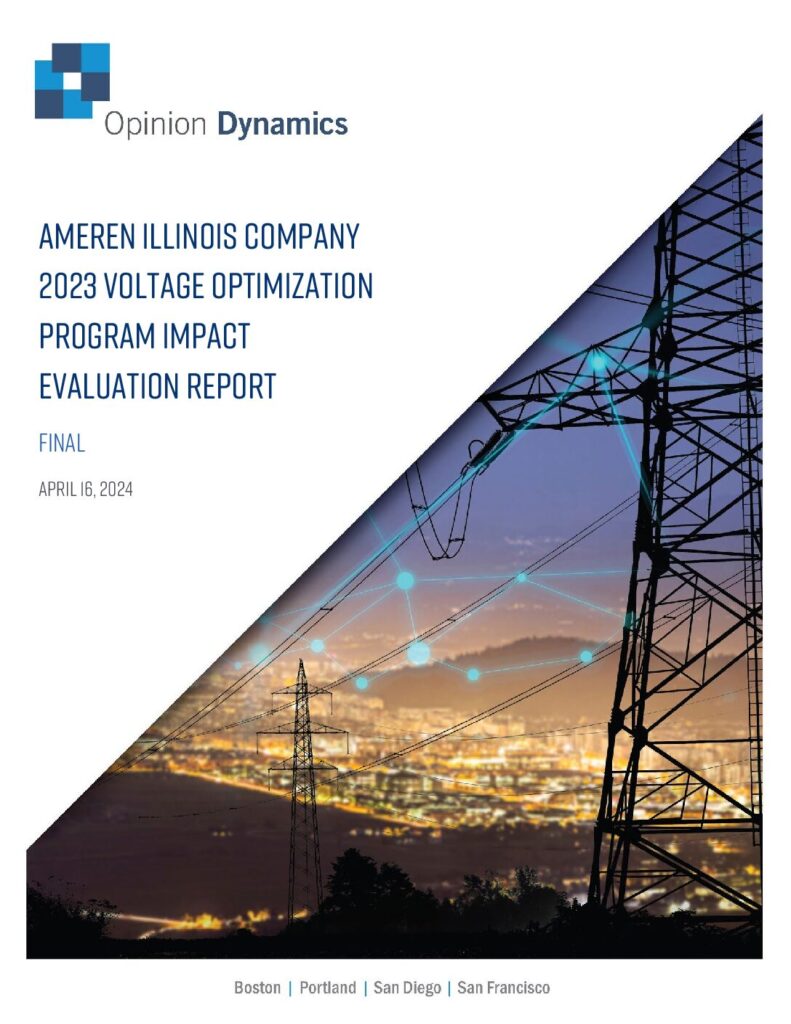 Opinion Dynamics

AMEREN ILLINOIS COMPANY 2023 VOLTAGE OPTIMIZATION PROGRAM IMPACT EVALUATION REPORT

FINAL

APRIL 16, 2024

Boston | Portland | San Diego | San Francisco